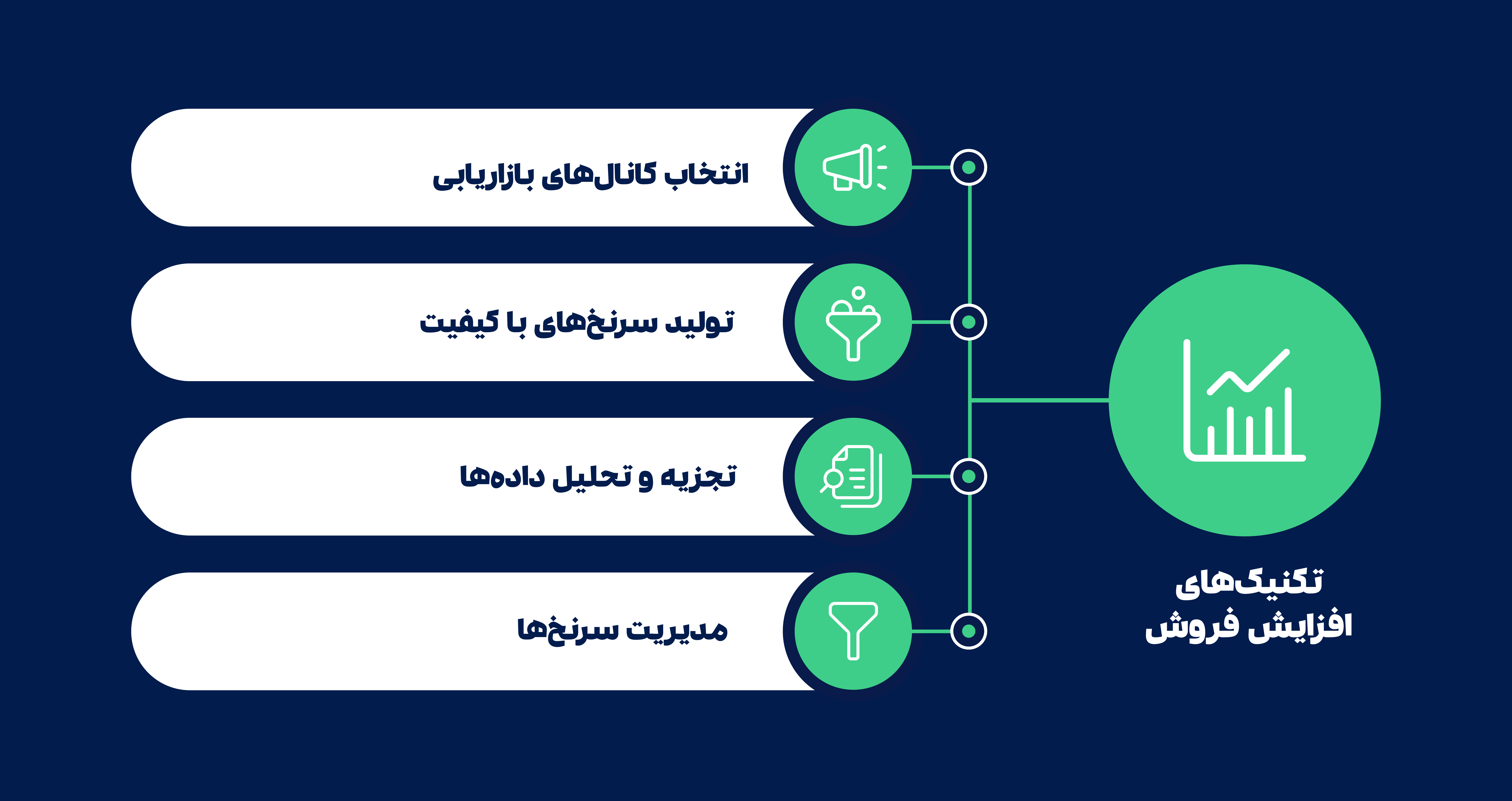 تکنیک‌های افزایش فروش

انتخاب کانال‌های بازاریابی

تولید سرنخ‌های با کیفیت

تجزیه و تحلیل داده‌ها

مدیریت سرنخ‌ها